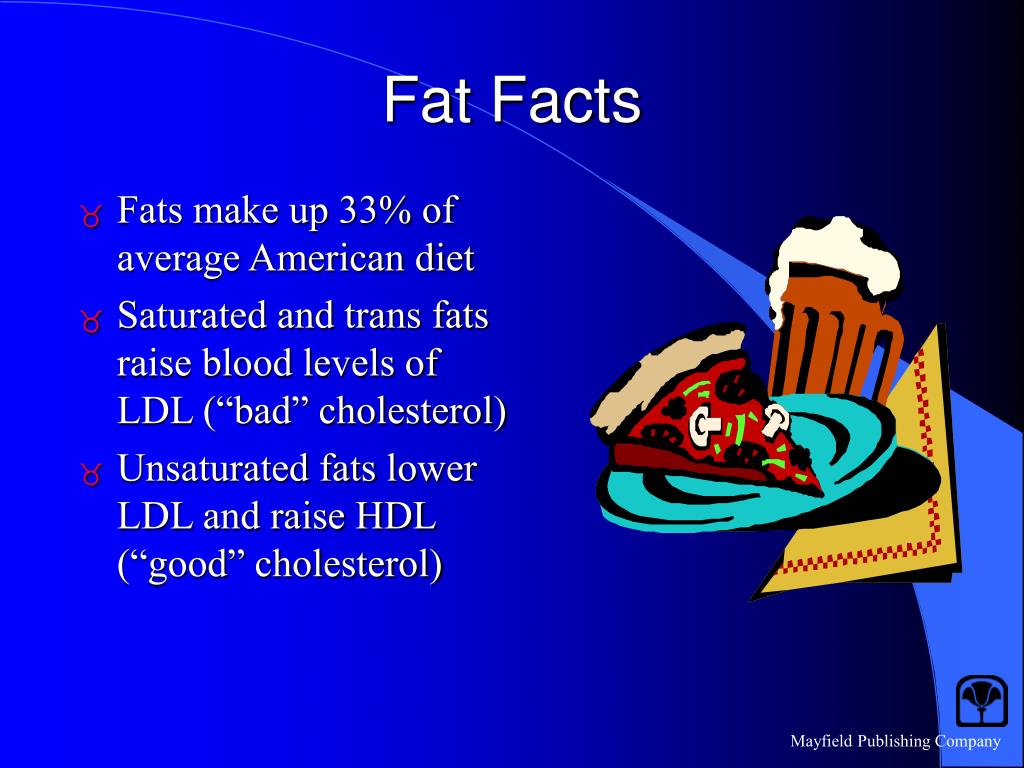 Fat Facts

Fats make up 33% of average American diet

Saturated and trans fats raise blood levels of LDL (“bad” cholesterol)

Unsaturated fats lower LDL and raise HDL (“good” cholesterol)

Mayfield Publishing Company